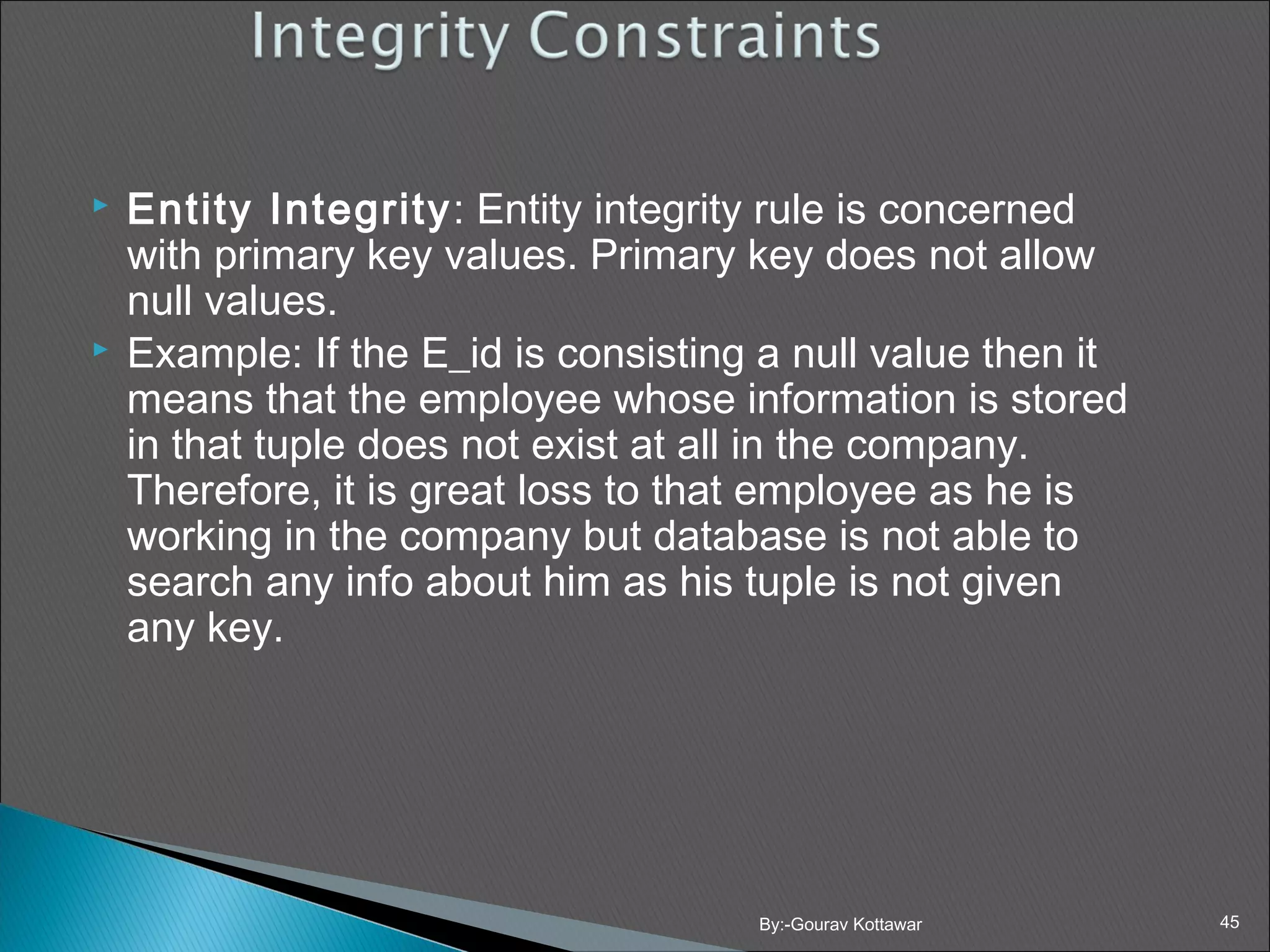 Integrity Constraints

Entity Integrity: Entity integrity rule is concerned with primary key values. Primary key does not allow null values.

Example: If the E_id is consisting a null value then it means that the employee whose information is stored in that tuple does not exist at all in the company. Therefore, it is great loss to that employee as he is working in the company but database is not able to search any info about him as his tuple is not given any key.

By:-Gourav Kottawar

45